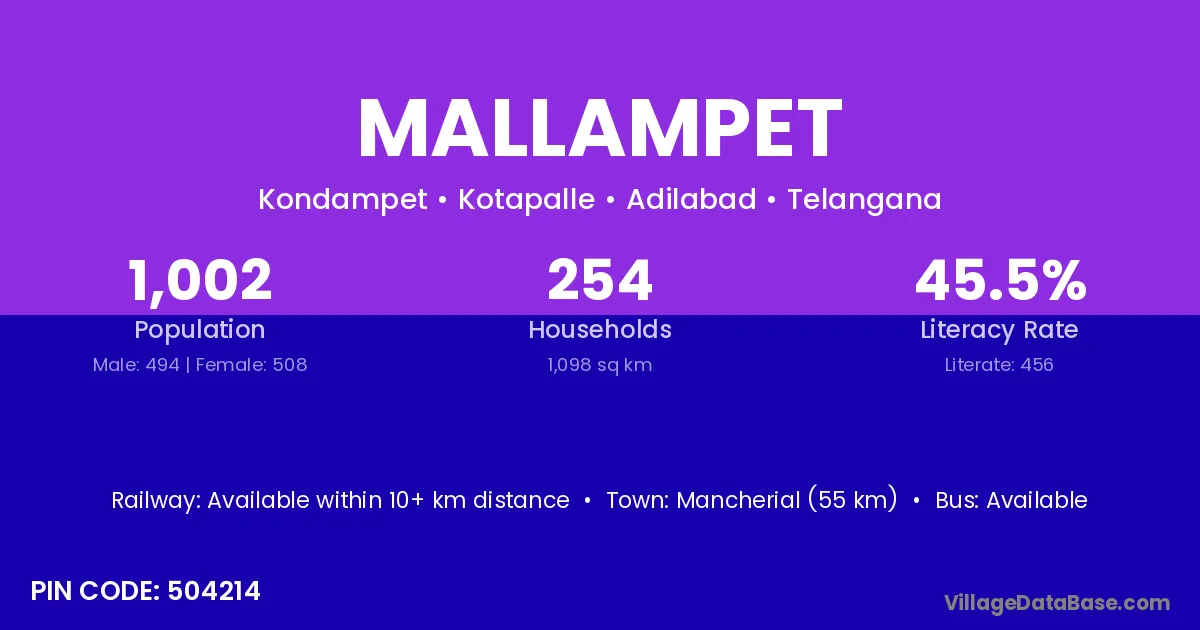 MALLAMPET

Kondampet • Kotapalle • Adilabad • Telangana

1,002
Population
Male: 494 | Female: 508

254
Households
1,098 sq km

45.5%
Literacy Rate
Literate: 456

Railway: Available within 10+ km distance • Town: Mancherial (55 km) • Bus: Available

PIN CODE: 504214

VillageDataBase.com